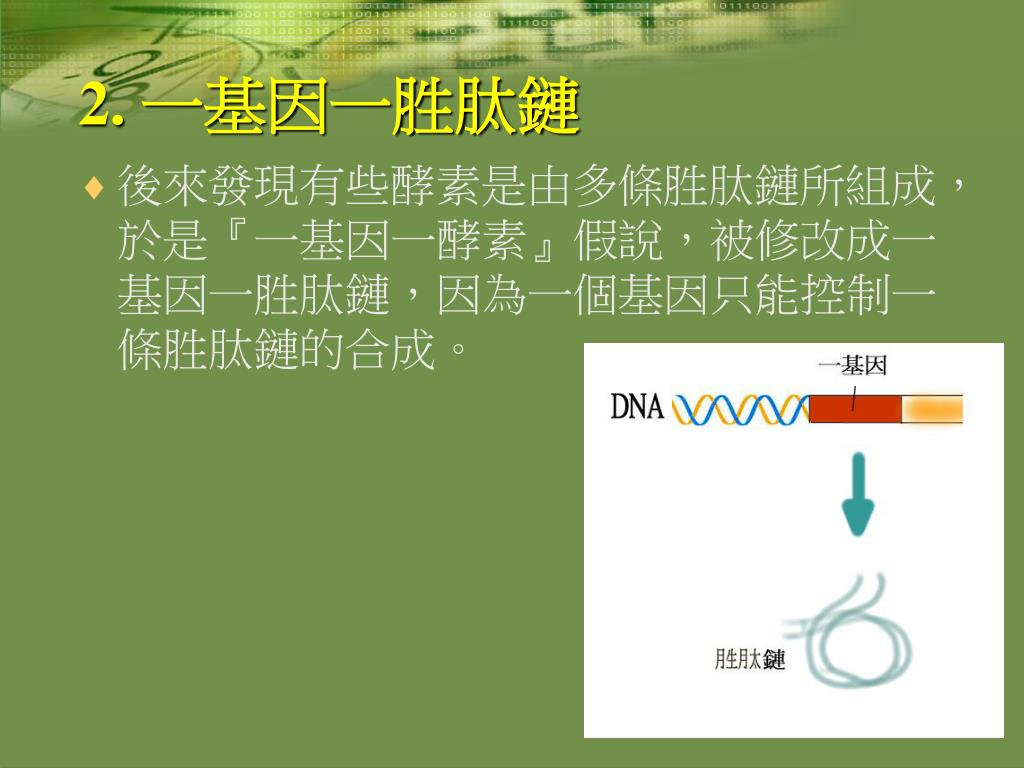 2. 一基因一胜肽鏈

♦ 後來發現有些酵素是由多條胜肽鏈所組成，於是『一基因一酵素』假說，被修改成一基因一胜肽鏈，因為一個基因只能控制一條胜肽鏈的合成。

一基因

DNA

胜肽鏈